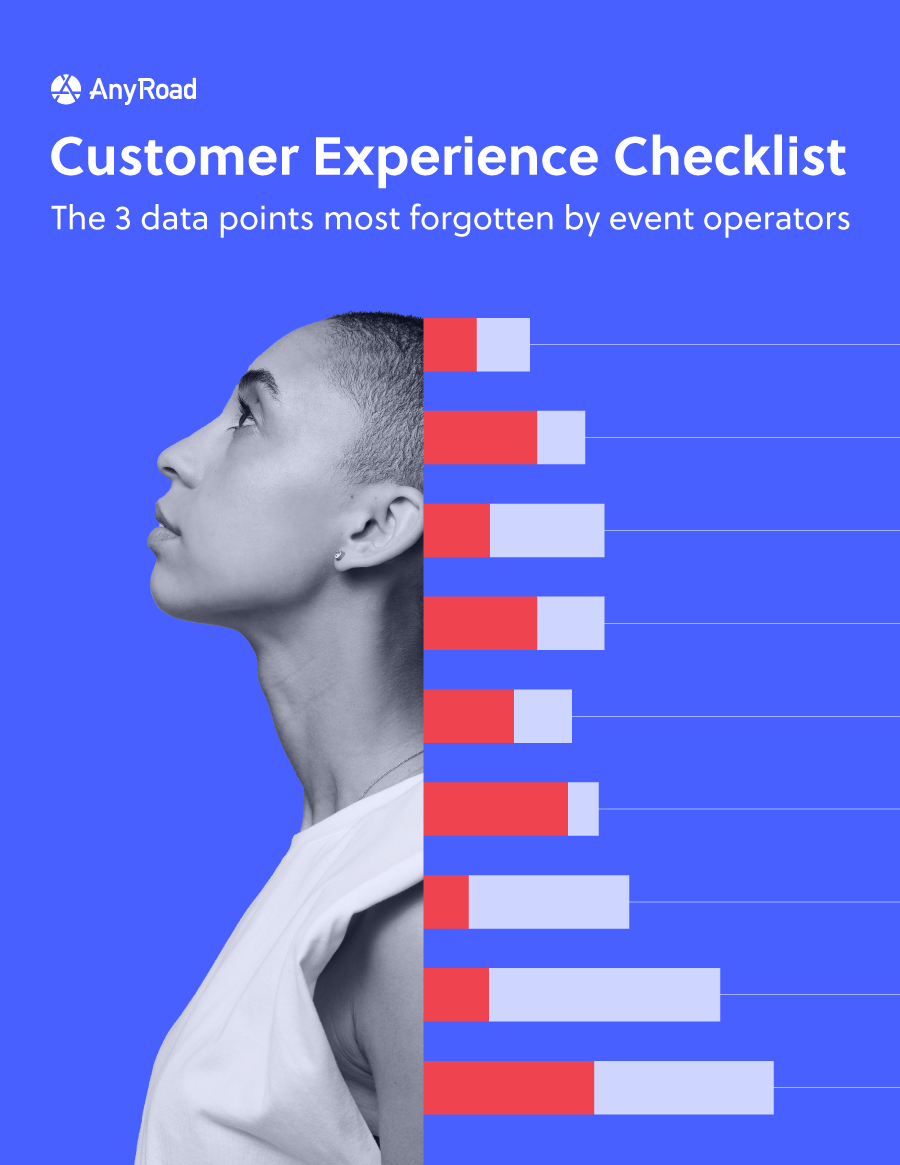 AnyRoad

Customer Experience Checklist

The 3 data points most forgotten by event operators